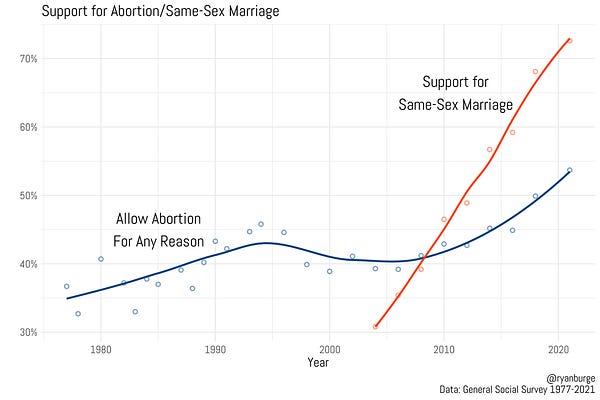 Support for Abortion/Same-Sex Marriage

70%
60%
50%
40%
30%

Support for Same-Sex Marriage

Allow Abortion For Any Reason

1980
1990
2000
2010
2020
Year

@ryanburge
Data: General Social Survey 1977-2021